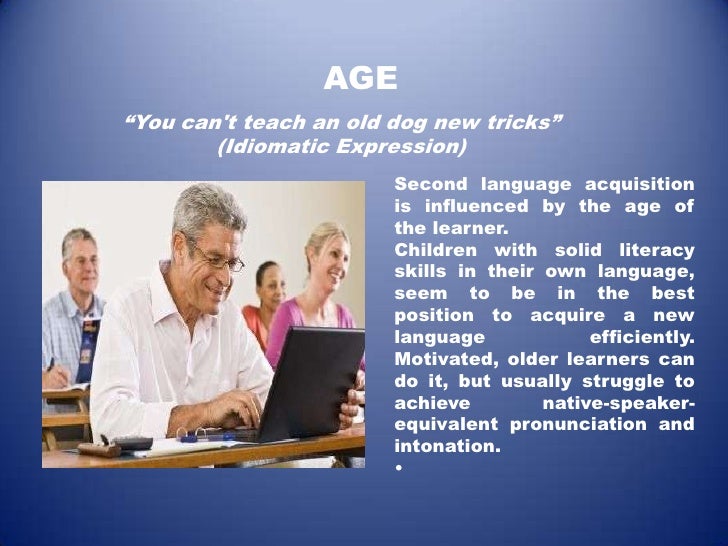 AGE

“You can't teach an old dog new tricks” (Idiomatic Expression)

Second language acquisition is influenced by the age of the learner.
Children with solid literacy skills in their own language, seem to be in the best position to acquire a new language efficiently.
Motivated, older learners can do it, but usually struggle to achieve native-speaker-equivalent pronunciation and intonation.
•